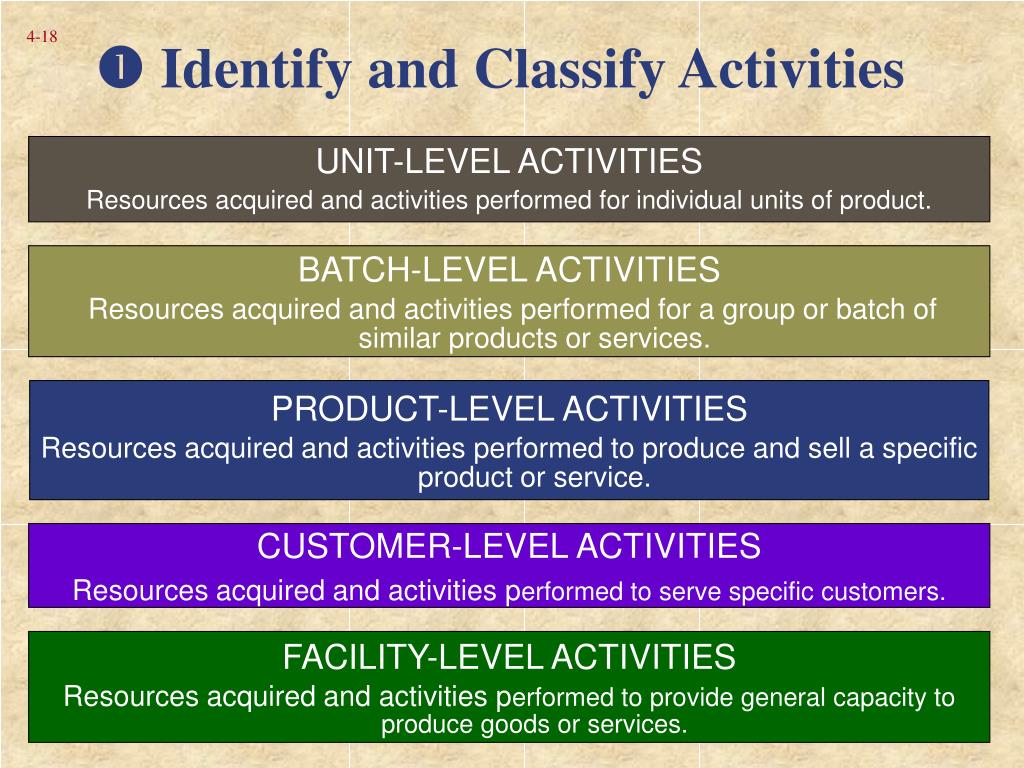 4-18

❶ Identify and Classify Activities

UNIT-LEVEL ACTIVITIES
Resources acquired and activities performed for individual units of product.

BATCH-LEVEL ACTIVITIES
Resources acquired and activities performed for a group or batch of similar products or services.

PRODUCT-LEVEL ACTIVITIES
Resources acquired and activities performed to produce and sell a specific product or service.

CUSTOMER-LEVEL ACTIVITIES
Resources acquired and activities performed to serve specific customers.

FACILITY-LEVEL ACTIVITIES
Resources acquired and activities performed to provide general capacity to produce goods or services.